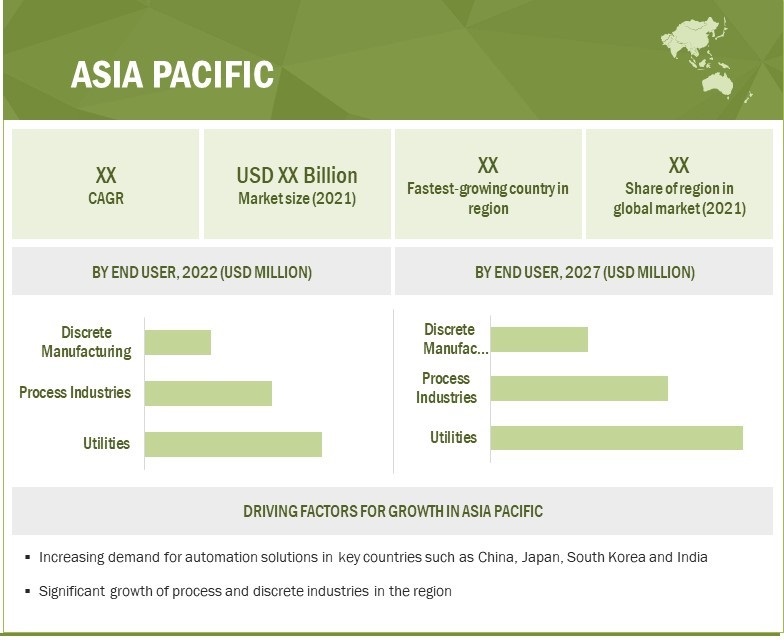 ASIA PACIFIC

XX
CAGR

USD XX Billion
Market size (2021)

XX
Fastest-growing country in region

XX
Share of region in global market (2021)

BY END USER, 2022 (USD MILLION)

Discrete Manufacturing

Process Industries

Utilities

BY END USER, 2027 (USD MILLION)

Discrete Manufac...

Process Industries

Utilities

DRIVING FACTORS FOR GROWTH IN ASIA PACIFIC

▪ Increasing demand for automation solutions in key countries such as China, Japan, South Korea and India

▪ Significant growth of process and discrete industries in the region